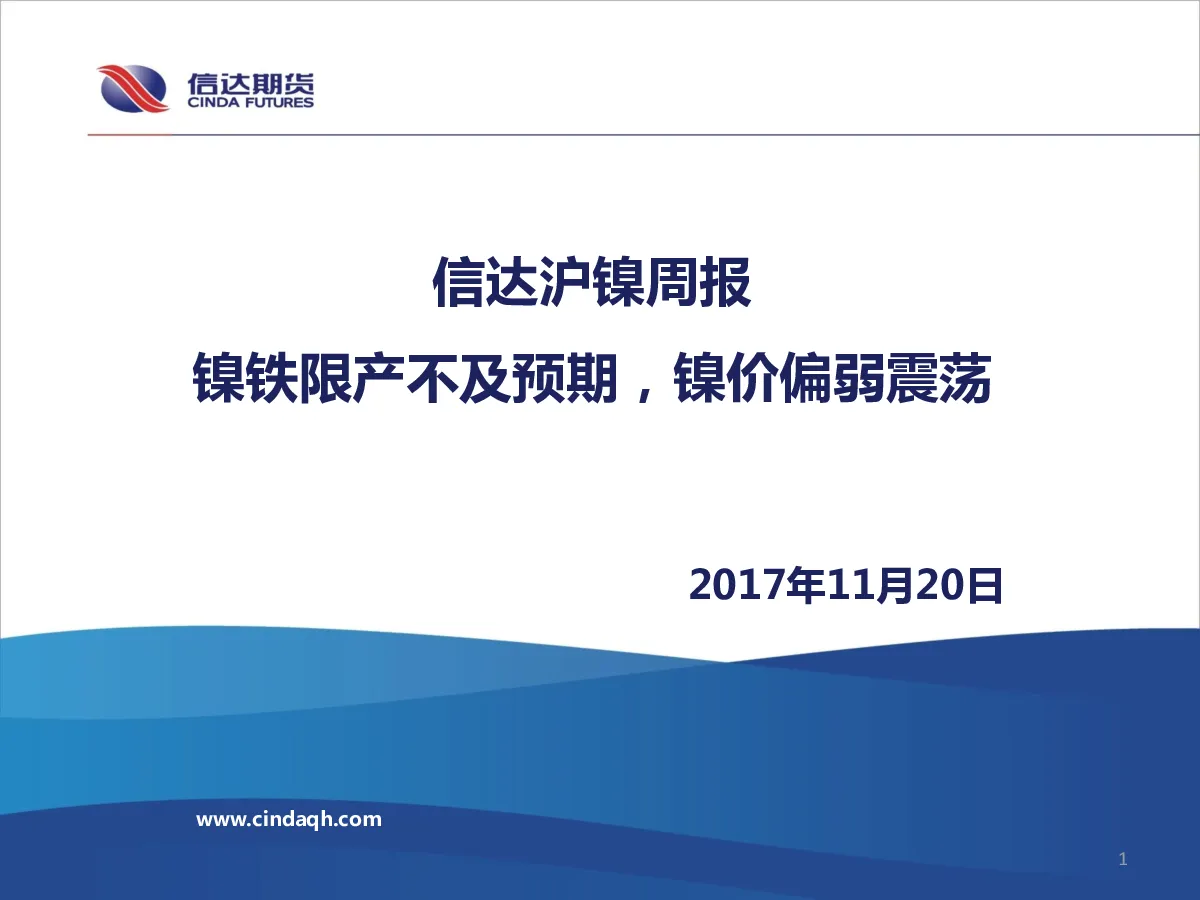 信达期货
CINDA FUTURES

信达沪镍周报

镍铁限产不及预期，镍价偏弱震荡

2017年11月20日

www.cindaqh.com

1